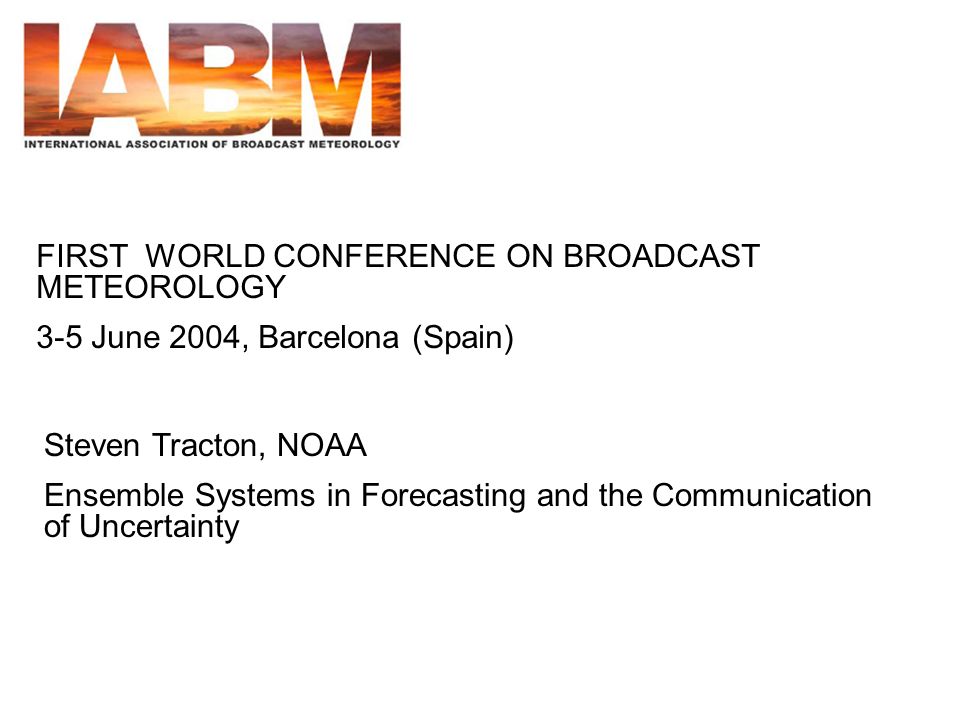 IABM
INTERNATIONAL ASSOCIATION OF BROADCAST METEOROLOGY

FIRST WORLD CONFERENCE ON BROADCAST METEOROLOGY

3-5 June 2004, Barcelona (Spain)

Steven Tracton, NOAA

Ensemble Systems in Forecasting and the Communication of Uncertainty